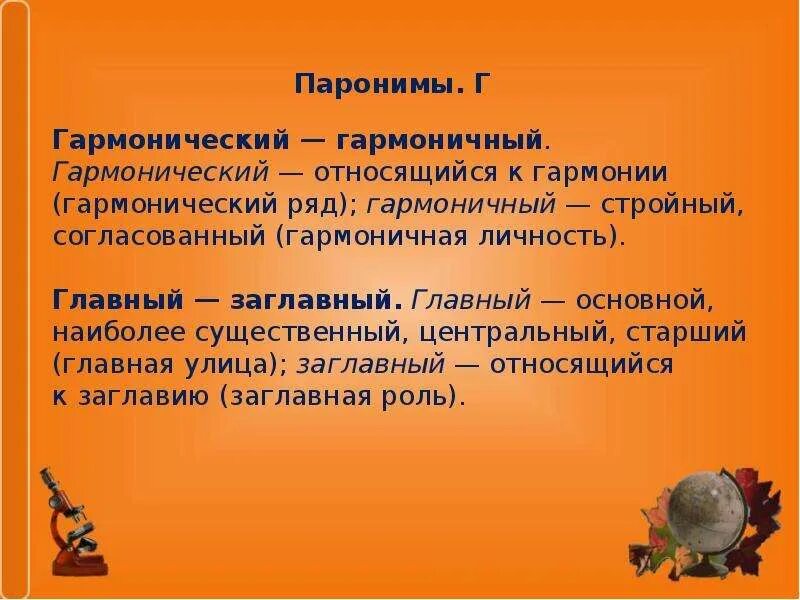 Паронимы. Г

Гармонический — гармоничный. Гармонический — относящийся к гармонии (гармонический ряд); гармоничный — стройный, согласованный (гармоничная личность).

Главный — заглавный. Главный — основной, наиболее существенный, центральный, старший (главная улица); заглавный — относящийся к заглавию (заглавная роль).